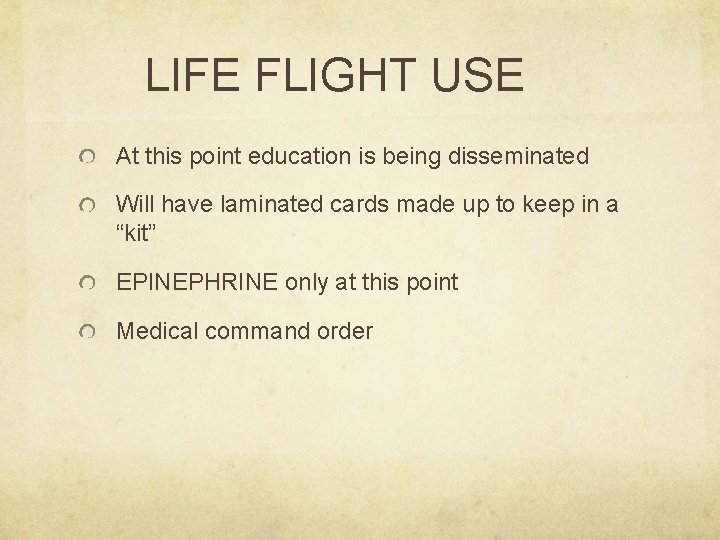 LIFE FLIGHT USE

At this point education is being disseminated

Will have laminated cards made up to keep in a “kit”

EPINEPHRINE only at this point

Medical command order